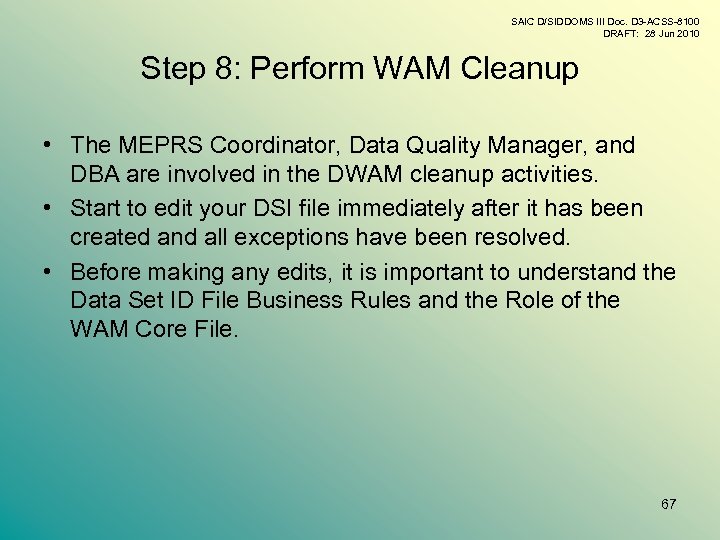 SAIC D/SIDDOMS III Doc. D3-ACSS-8100
DRAFT: 28 Jun 2010

Step 8: Perform WAM Cleanup

• The MEPRS Coordinator, Data Quality Manager, and DBA are involved in the DWAM cleanup activities.
• Start to edit your DSI file immediately after it has been created and all exceptions have been resolved.
• Before making any edits, it is important to understand the Data Set ID File Business Rules and the Role of the WAM Core File.

67